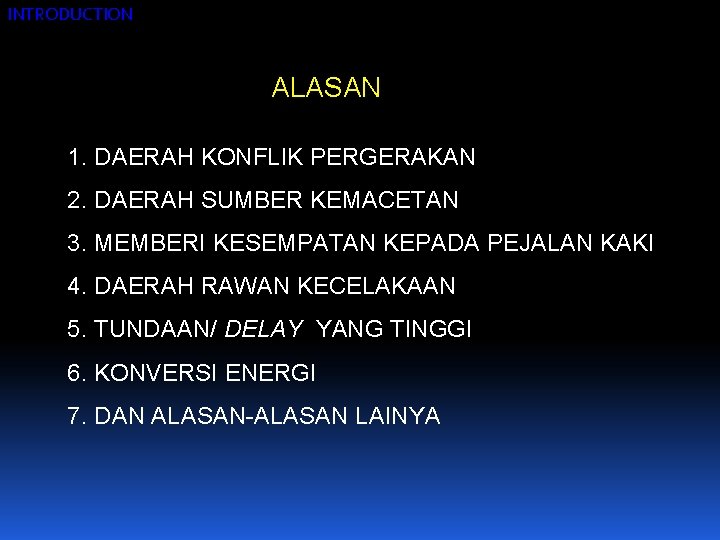 INTRODUCTION

ALASAN

1. DAERAH KONFLIK PERGERAKAN
2. DAERAH SUMBER KEMACETAN
3. MEMBERI KESEMPATAN KEPADA PEJALAN KAKI
4. DAERAH RAWAN KECELAKAAN
5. TUNDAAN/ DELAY YANG TINGGI
6. KONVERSI ENERGI
7. DAN ALASAN-ALASAN LAINYA